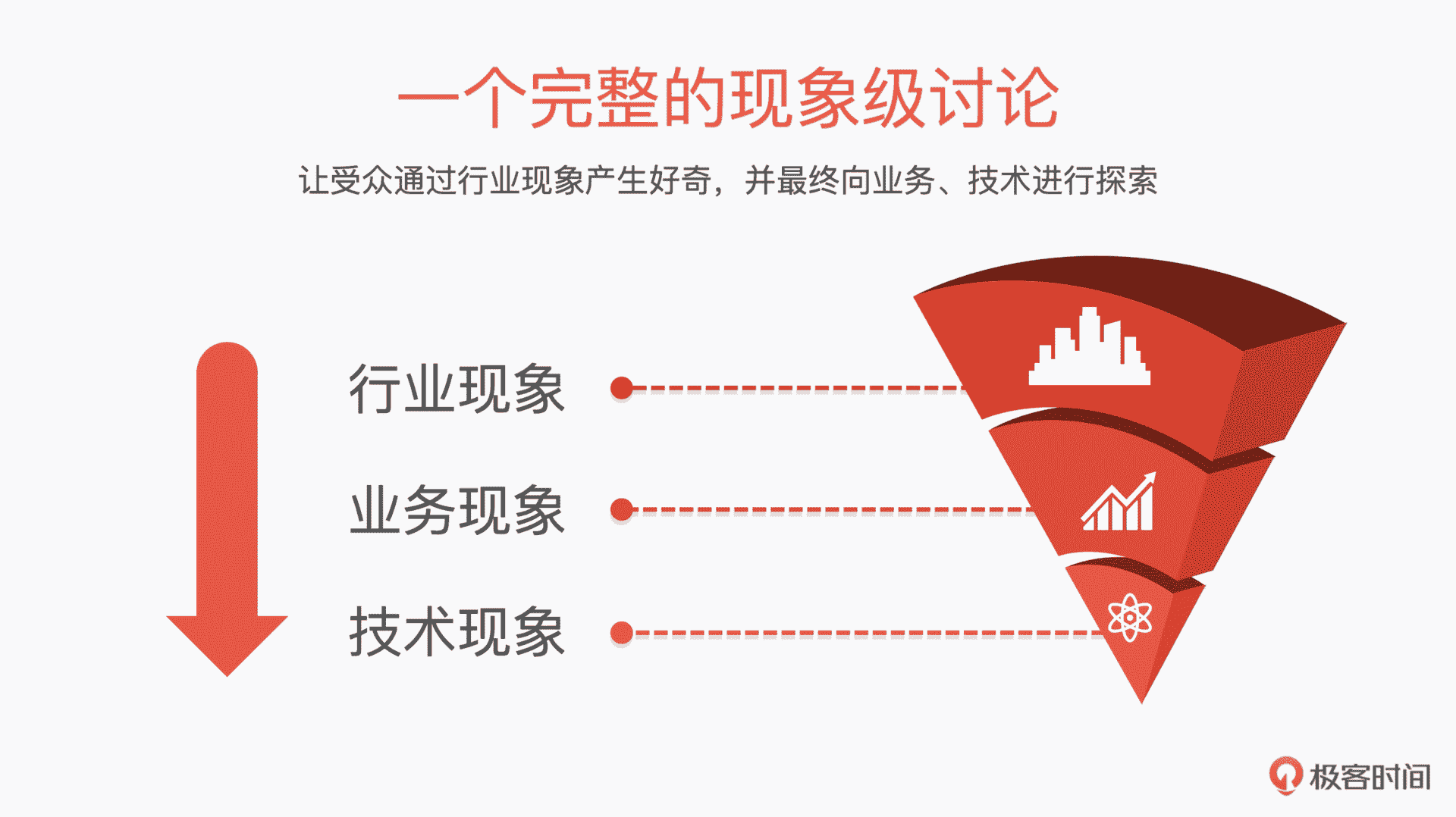 一个完整的现象级讨论

让受众通过行业现象产生好奇，并最终向业务、技术进行探索

行业现象

业务现象

技术现象

极客时间